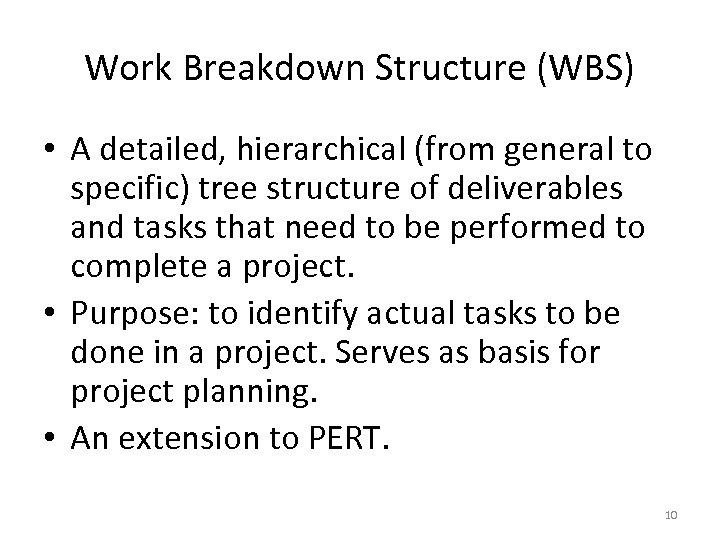 Work Breakdown Structure (WBS)

• A detailed, hierarchical (from general to specific) tree structure of deliverables and tasks that need to be performed to complete a project.

• Purpose: to identify actual tasks to be done in a project. Serves as basis for project planning.

• An extension to PERT.

10